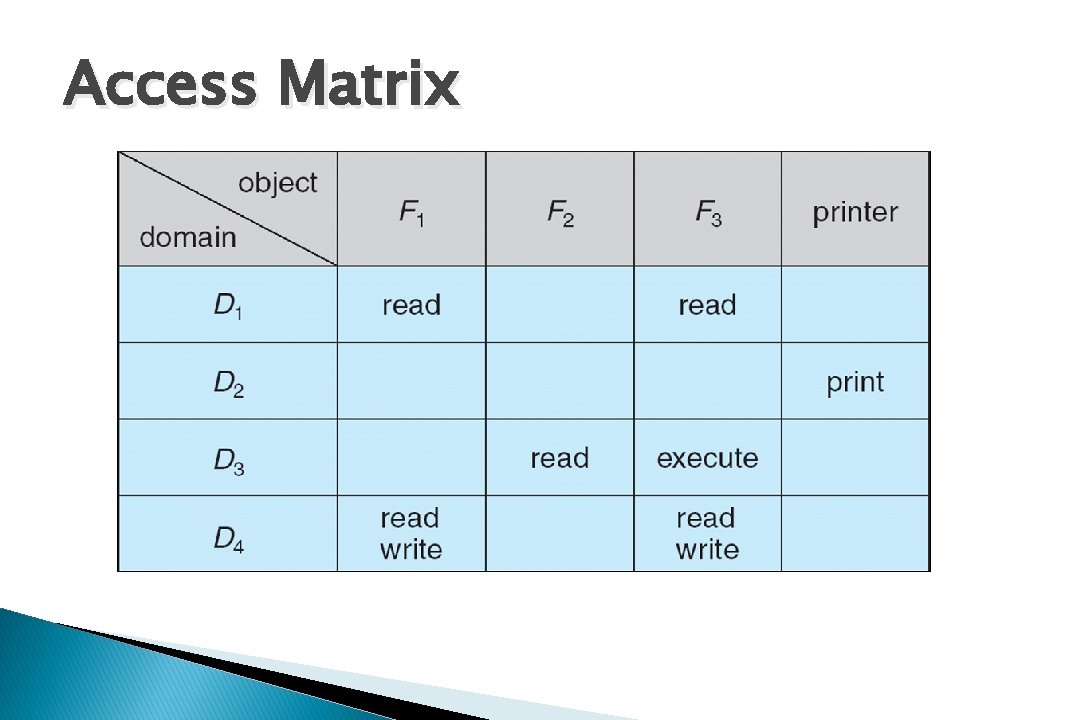 Access Matrix

| object / domain | $F_1$ | $F_2$ | $F_3$ | printer |
|---|---|---|---|---|
| $D_1$ | read | | read | |
| $D_2$ | | | | print |
| $D_3$ | | read | execute | |
| $D_4$ | read write | | read write | |